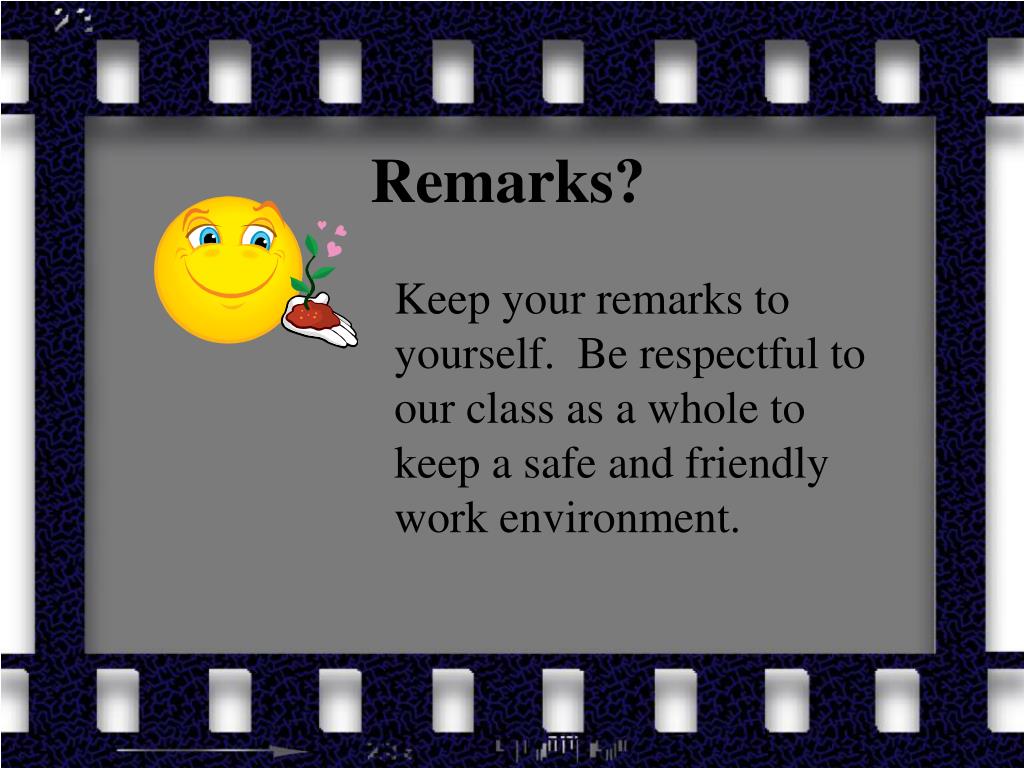 Remarks?

Keep your remarks to yourself.  Be respectful to our class as a whole to keep a safe and friendly work environment.